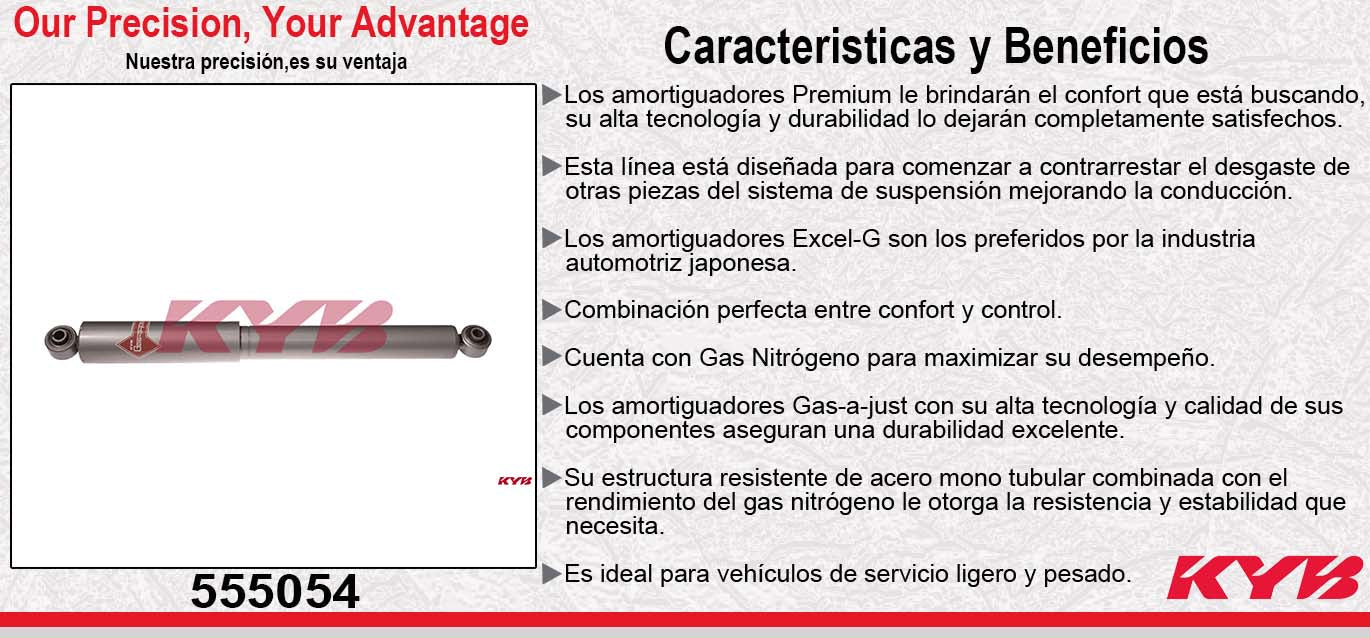 Our Precision, Your Advantage

Nuestra precisión,es su ventaja

KYB

KYB

555054

Caracteristicas y Beneficios

▶Los amortiguadores Premium le brindarán el confort que está buscando, su alta tecnología y durabilidad lo dejarán completamente satisfechos.

▶Esta línea está diseñada para comenzar a contrarrestar el desgaste de otras piezas del sistema de suspensión mejorando la conducción.

▶Los amortiguadores Excel-G son los preferidos por la industria automotriz japonesa.

▶Combinación perfecta entre confort y control.

▶Cuenta con Gas Nitrógeno para maximizar su desempeño.

▶Los amortiguadores Gas-a-just con su alta tecnología y calidad de sus componentes aseguran una durabilidad excelente.

▶Su estructura resistente de acero mono tubular combinada con el rendimiento del gas nitrógeno le otorga la resistencia y estabilidad que necesita.

▶Es ideal para vehículos de servicio ligero y pesado.

KYB